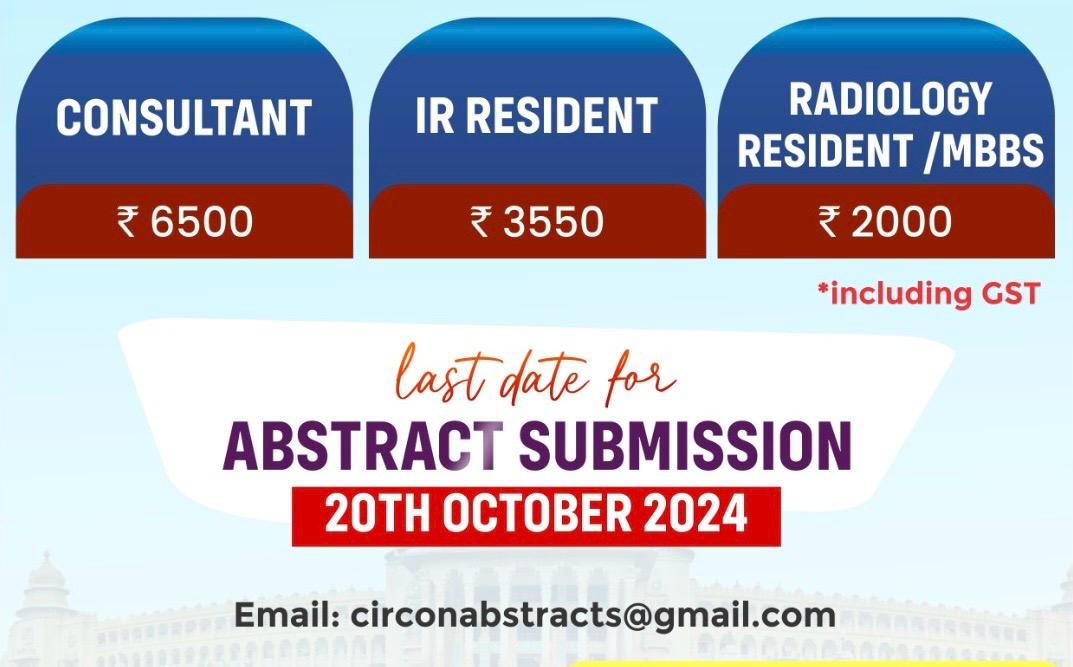 CONSULTANT

₹ 6500

IR RESIDENT

₹ 3550

RADIOLOGY RESIDENT /MBBS

₹ 2000

*including GST

last date for

ABSTRACT SUBMISSION

20TH OCTOBER 2024

Email: circonabstracts@gmail.com